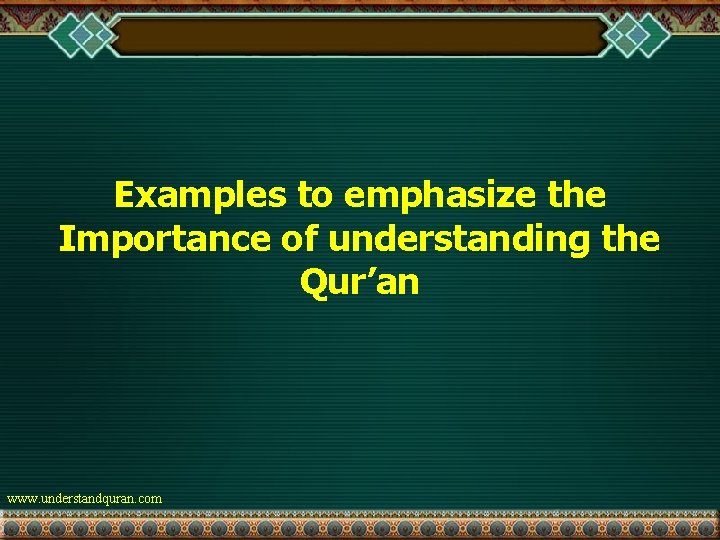 Examples to emphasize the Importance of understanding the Qur’an

www.understandquran.com